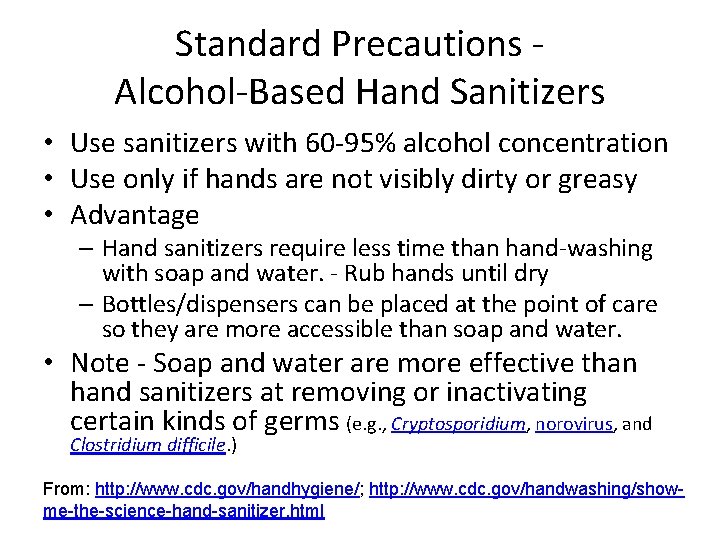 Standard Precautions - Alcohol-Based Hand Sanitizers

• Use sanitizers with 60-95% alcohol concentration
• Use only if hands are not visibly dirty or greasy
• Advantage
– Hand sanitizers require less time than hand-washing with soap and water. - Rub hands until dry
– Bottles/dispensers can be placed at the point of care so they are more accessible than soap and water.
• Note - Soap and water are more effective than hand sanitizers at removing or inactivating certain kinds of germs (e.g., Cryptosporidium, norovirus, and Clostridium difficile.)

From: http://www.cdc.gov/handhygiene/; http://www.cdc.gov/handwashing/show-me-the-science-hand-sanitizer.html